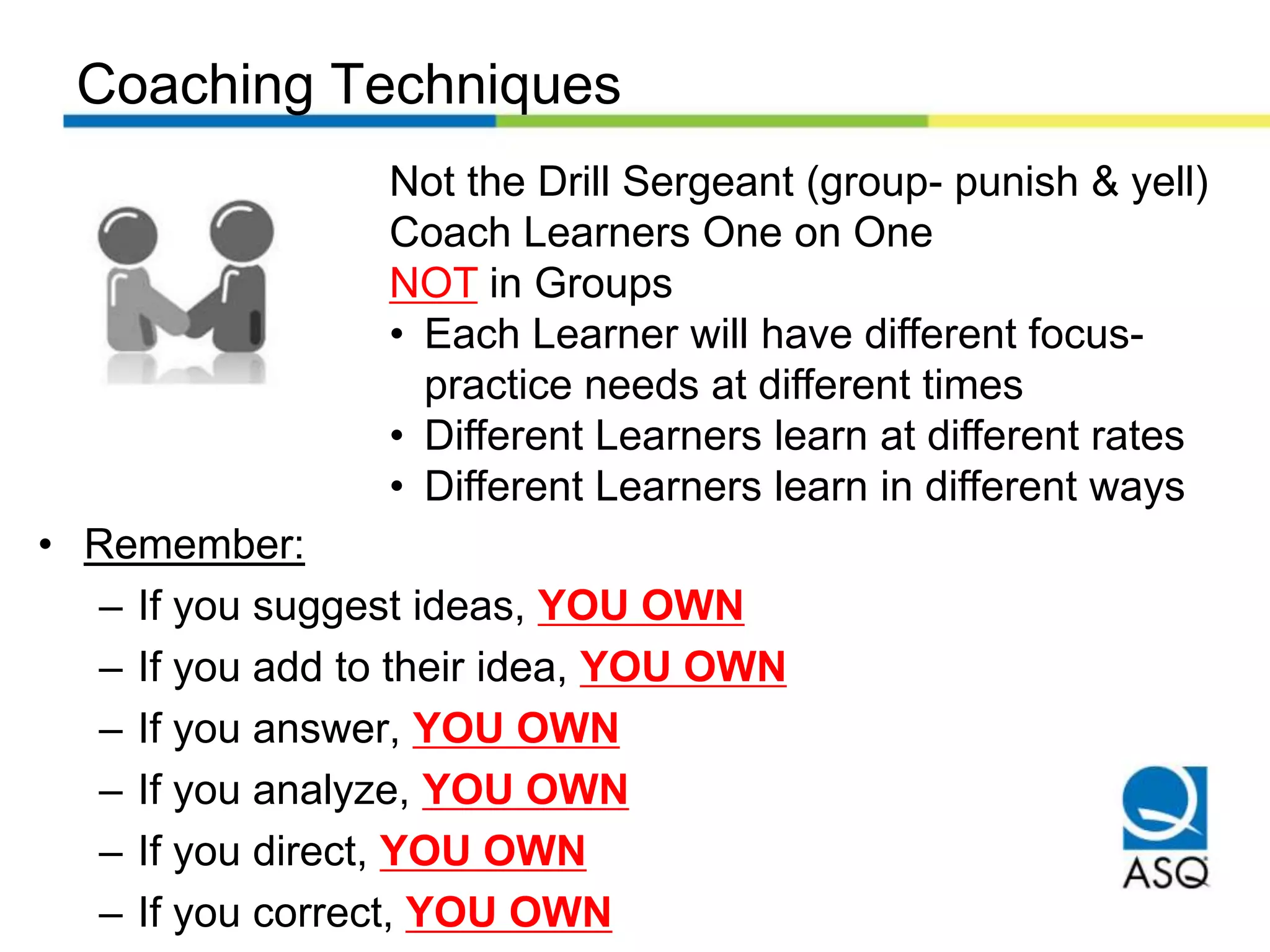 Coaching Techniques

Not the Drill Sergeant (group- punish & yell)
Coach Learners One on One
NOT in Groups
• Each Learner will have different focus-practice needs at different times
• Different Learners learn at different rates
• Different Learners learn in different ways

• Remember:
– If you suggest ideas, YOU OWN
– If you add to their idea, YOU OWN
– If you answer, YOU OWN
– If you analyze, YOU OWN
– If you direct, YOU OWN
– If you correct, YOU OWN

ASQ